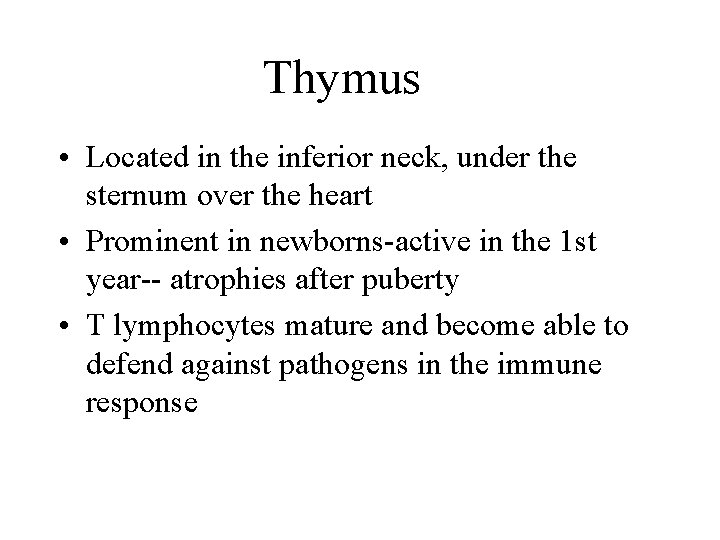 Thymus

• Located in the inferior neck, under the sternum over the heart

• Prominent in newborns-active in the 1st year-- atrophies after puberty

• T lymphocytes mature and become able to defend against pathogens in the immune response